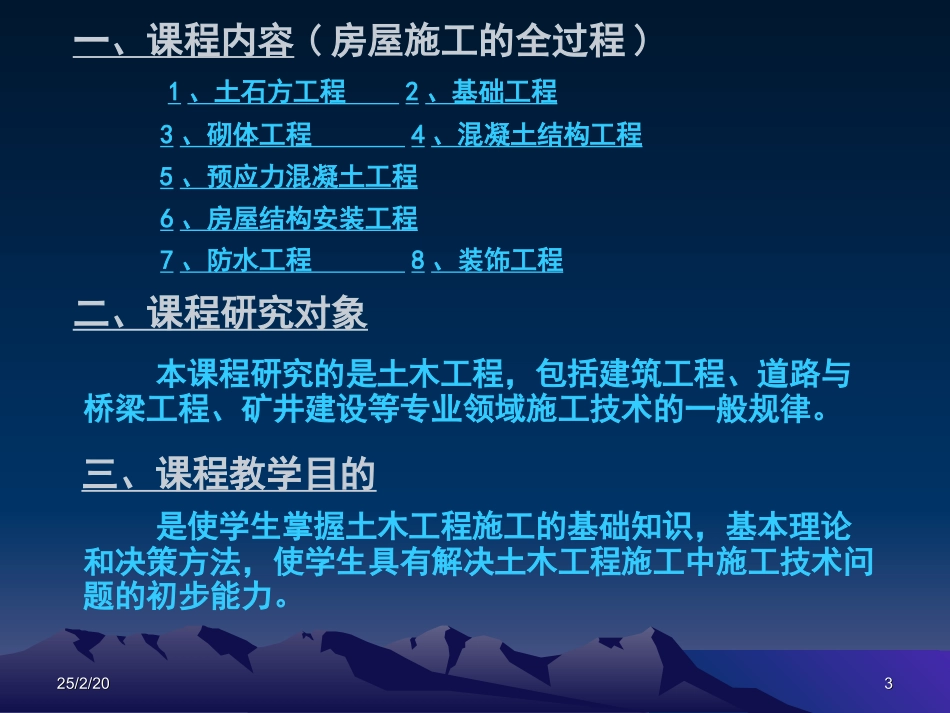 一、课程内容（房屋施工的全过程）

1、土石方工程　2、基础工程
3、砌体工程　4、混凝土结构工程
5、预应力混凝土工程
6、房屋结构安装工程
7、防水工程　8、装饰工程

二、课程研究对象

本课程研究的是土木工程，包括建筑工程、道路与桥梁工程、矿井建设等专业领域施工技术的一般规律。

三、课程教学目的

是使学生掌握土木工程施工的基础知识，基本理论和决策方法，使学生具有解决土木工程施工中施工技术问题的初步能力。

25/2/20

3